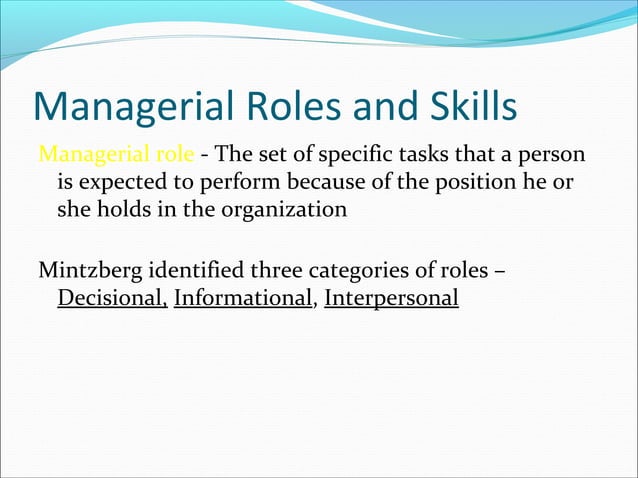 Managerial Roles and Skills

Managerial role - The set of specific tasks that a person is expected to perform because of the position he or she holds in the organization

Mintzberg identified three categories of roles – Decisional, Informational, Interpersonal